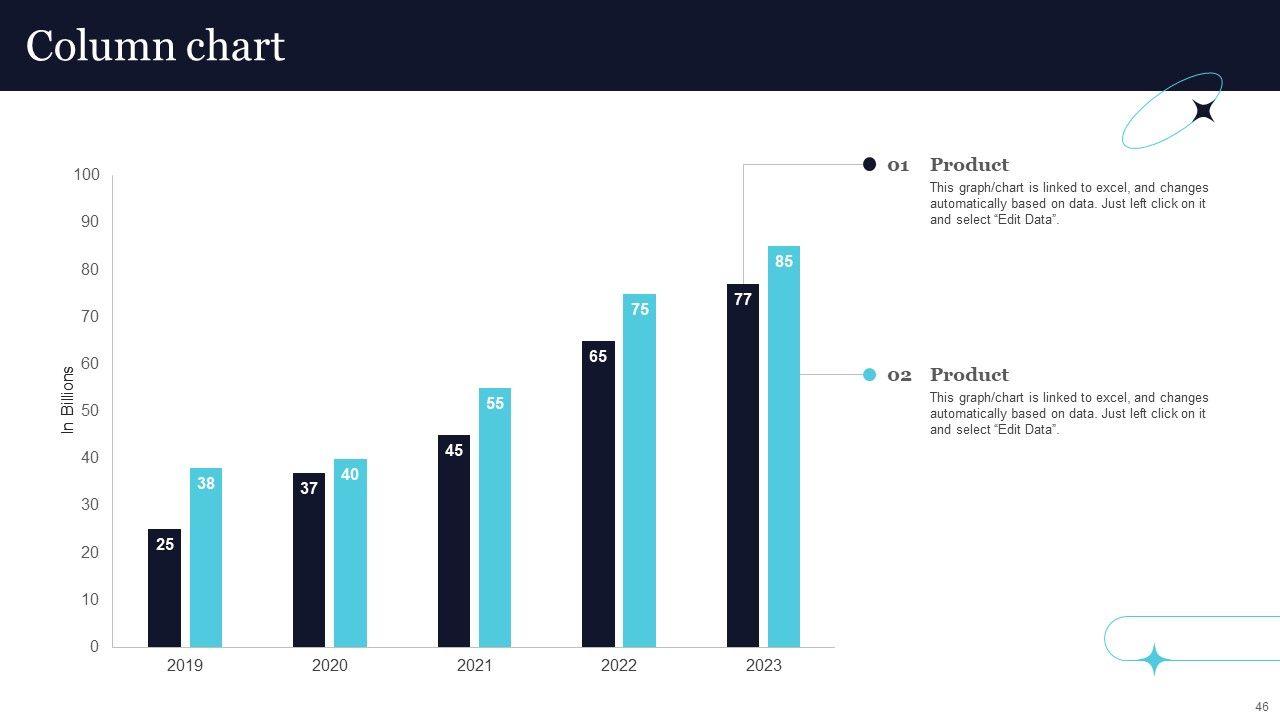 Column chart

100
90
80
70
60
50
40
30
20
10
0

In Billions

25
38
37
40
45
55
65
75
77
85

2019
2020
2021
2022
2023

01 Product
This graph/chart is linked to excel, and changes automatically based on data. Just left click on it and select “Edit Data”.

02 Product
This graph/chart is linked to excel, and changes automatically based on data. Just left click on it and select “Edit Data”.

46